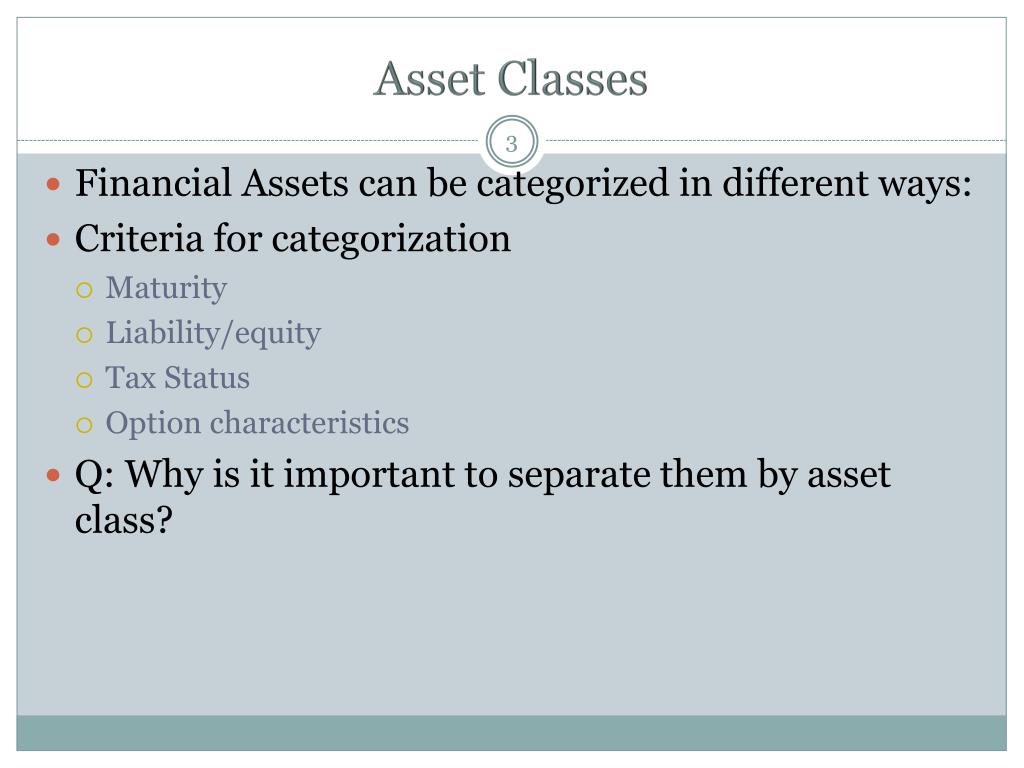 Asset Classes

3

- Financial Assets can be categorized in different ways:
- Criteria for categorization
  - Maturity
  - Liability/equity
  - Tax Status
  - Option characteristics
- Q: Why is it important to separate them by asset class?